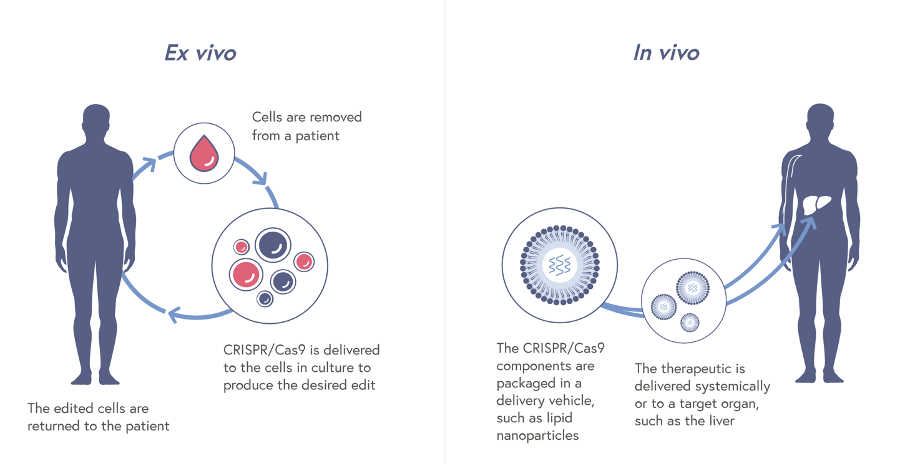 Ex vivo

Cells are removed from a patient

CRISPR/Cas9 is delivered to the cells in culture to produce the desired edit

The edited cells are returned to the patient

In vivo

The CRISPR/Cas9 components are packaged in a delivery vehicle, such as lipid nanoparticles

The therapeutic is delivered systemically or to a target organ, such as the liver